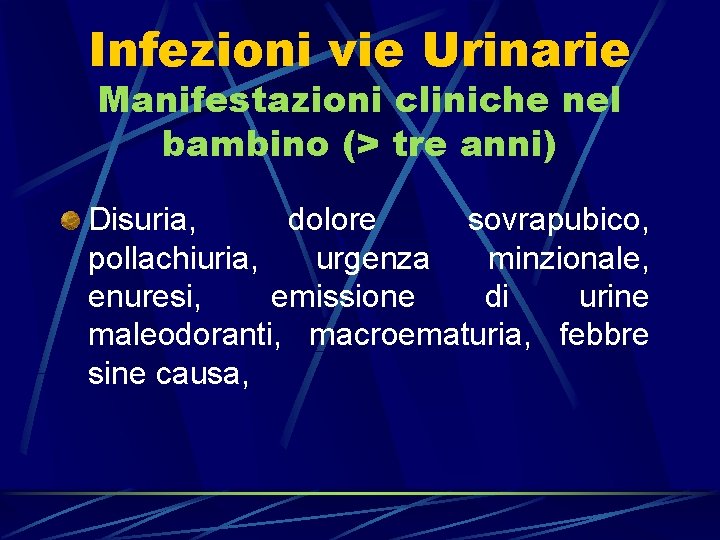 Infezioni vie Urinarie
Manifestazioni cliniche nel bambino (> tre anni)

Disuria, dolore sovrapubico, pollachiuria, urgenza minzionale, enuresi, emissione di urine maleodoranti, macroematuria, febbre sine causa,